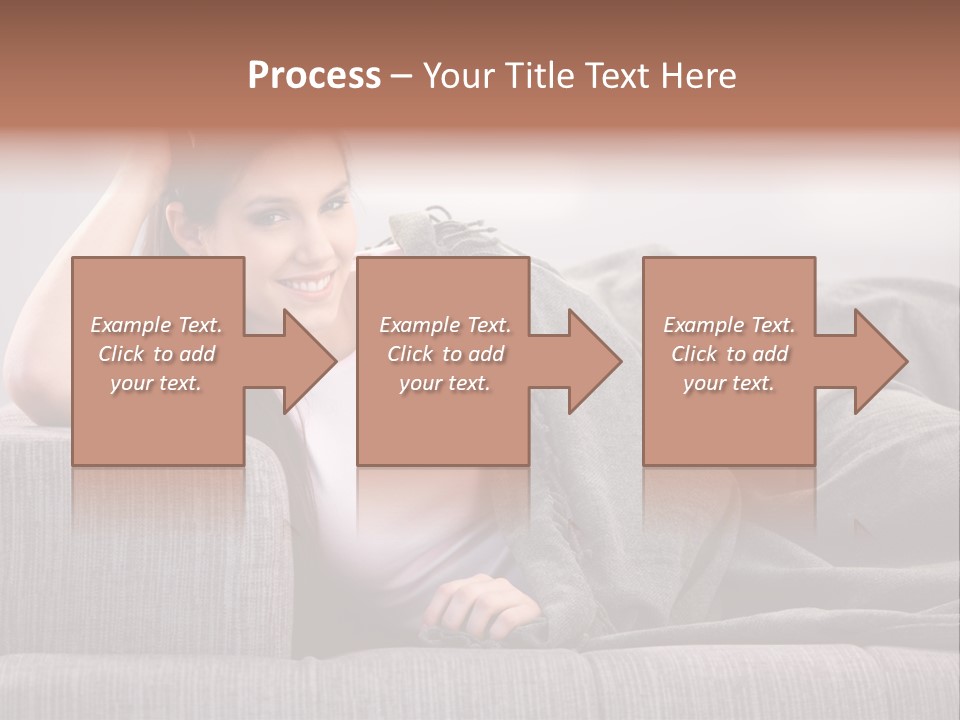 Process – Your Title Text Here

Example Text. Click to add your text.

Example Text. Click to add your text.

Example Text. Click to add your text.